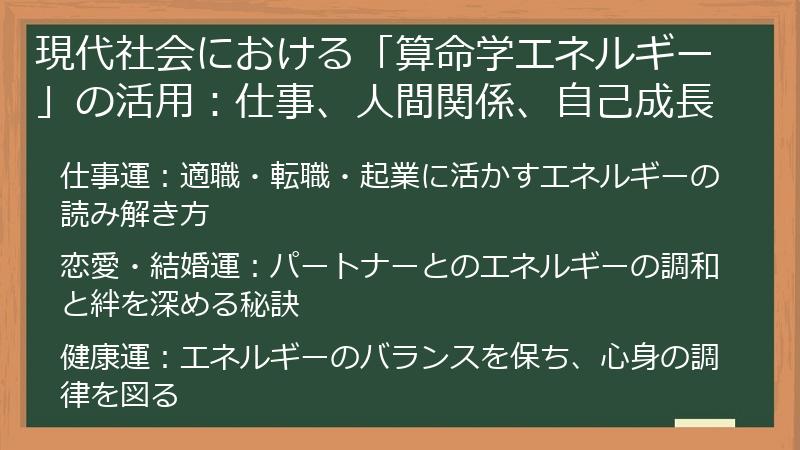 現代社会における「算命学エネルギー」の活用：仕事、人間関係、自己成長

仕事運：適職・転職・起業に活かすエネルギーの読み解き方

恋愛・結婚運：パートナーとのエネルギーの調和と絆を深める秘訣

健康運：エネルギーのバランスを保ち、心身の調律を図る